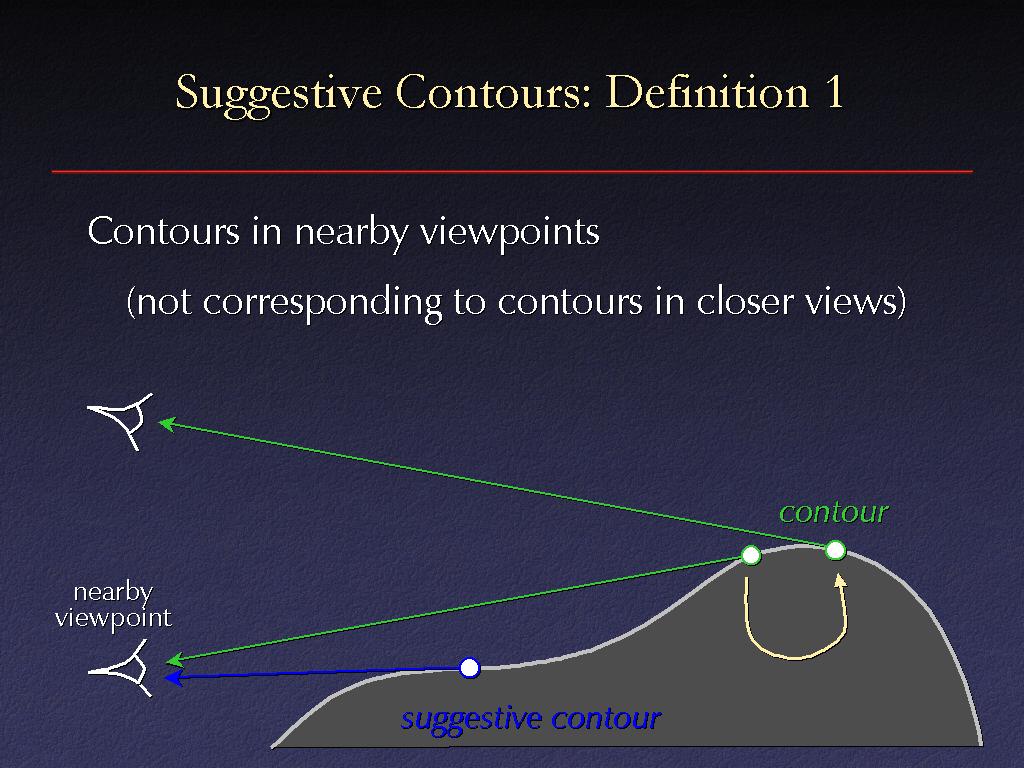 Suggestive Contours: Definition 1

Contours in nearby viewpoints

(not corresponding to contours in closer views)

contour

nearby viewpoint

suggestive contour